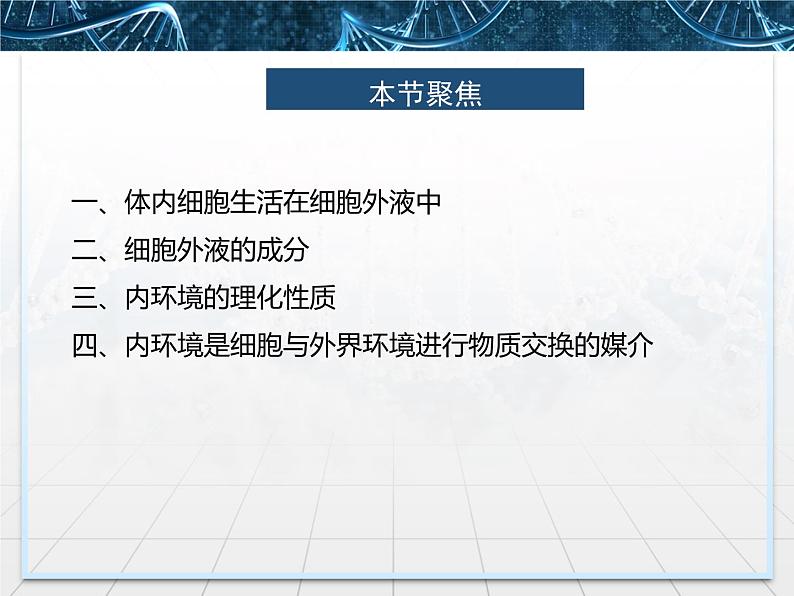 本节聚焦

一、体内细胞生活在细胞外液中

二、细胞外液的成分

三、内环境的理化性质

四、内环境是细胞与外界环境进行物质交换的媒介